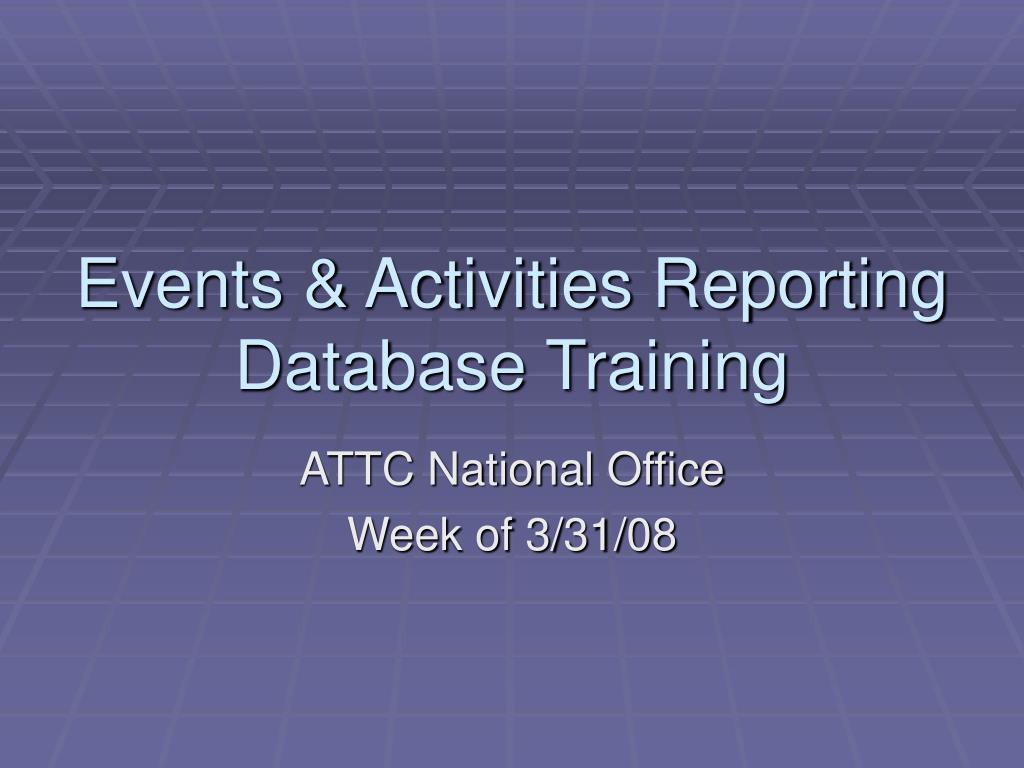 Events & Activities Reporting Database Training

ATTC National Office

Week of 3/31/08